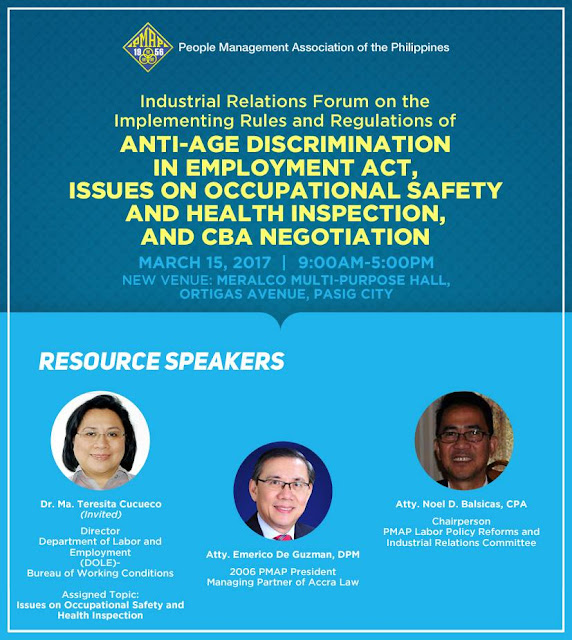 PMAP 19 56

People Management Association of the Philippines

Industrial Relations Forum on the Implementing Rules and Regulations of

ANTI-AGE DISCRIMINATION IN EMPLOYMENT ACT, ISSUES ON OCCUPATIONAL SAFETY AND HEALTH INSPECTION, AND CBA NEGOTIATION

MARCH 15, 2017 | 9:00AM-5:00PM

NEW VENUE: MERALCO MULTI-PURPOSE HALL, ORTIGAS AVENUE, PASIG CITY

RESOURCE SPEAKERS

Dr. Ma. Teresita Cucueco
(Invited)
Director
Department of Labor and Employment
(DOLE)-
Bureau of Working Conditions

Assigned Topic:
Issues on Occupational Safety and Health Inspection

Atty. Emerico De Guzman, DPM
2006 PMAP President
Managing Partner of Accra Law

Atty. Noel D. Balsicas, CPA
Chairperson
PMAP Labor Policy Reforms and Industrial Relations Committee